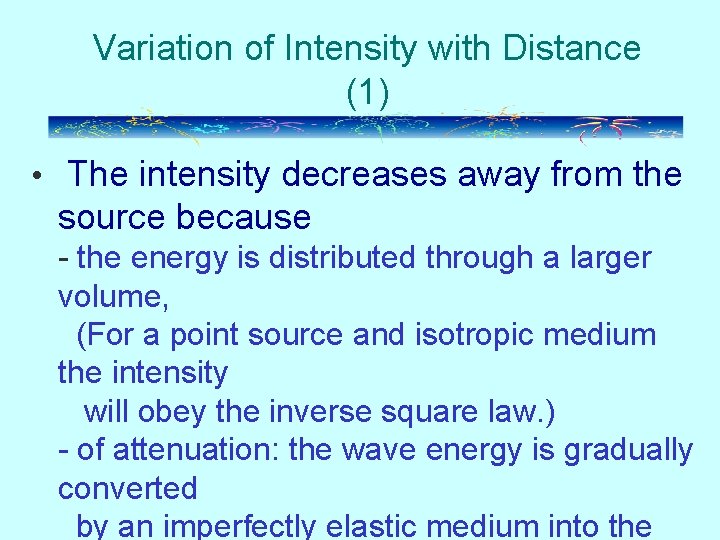 Variation of Intensity with Distance (1)

• The intensity decreases away from the source because
- the energy is distributed through a larger volume,
(For a point source and isotropic medium the intensity
will obey the inverse square law.)
- of attenuation: the wave energy is gradually converted
by an imperfectly elastic medium into the